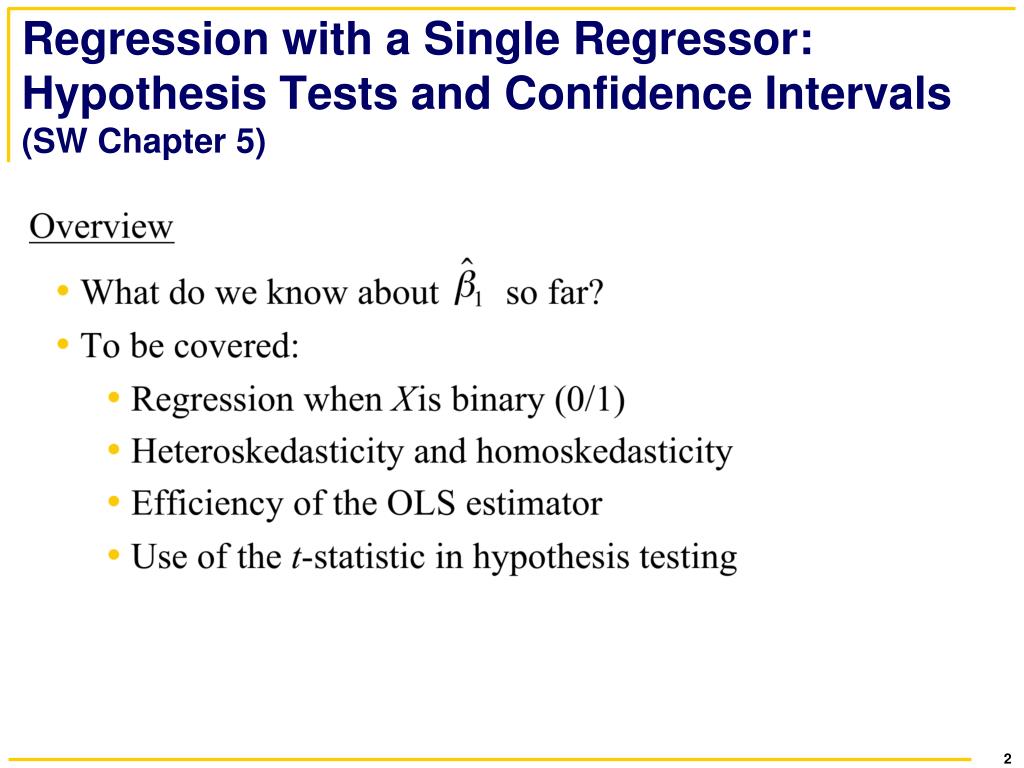 Regression with a Single Regressor: Hypothesis Tests and Confidence Intervals
(SW Chapter 5)

Overview

• What do we know about $\hat{\beta}_1$ so far?
• To be covered:
  • Regression when $X$is binary (0/1)
  • Heteroskedasticity and homoskedasticity
  • Efficiency of the OLS estimator
  • Use of the $t$-statistic in hypothesis testing

2